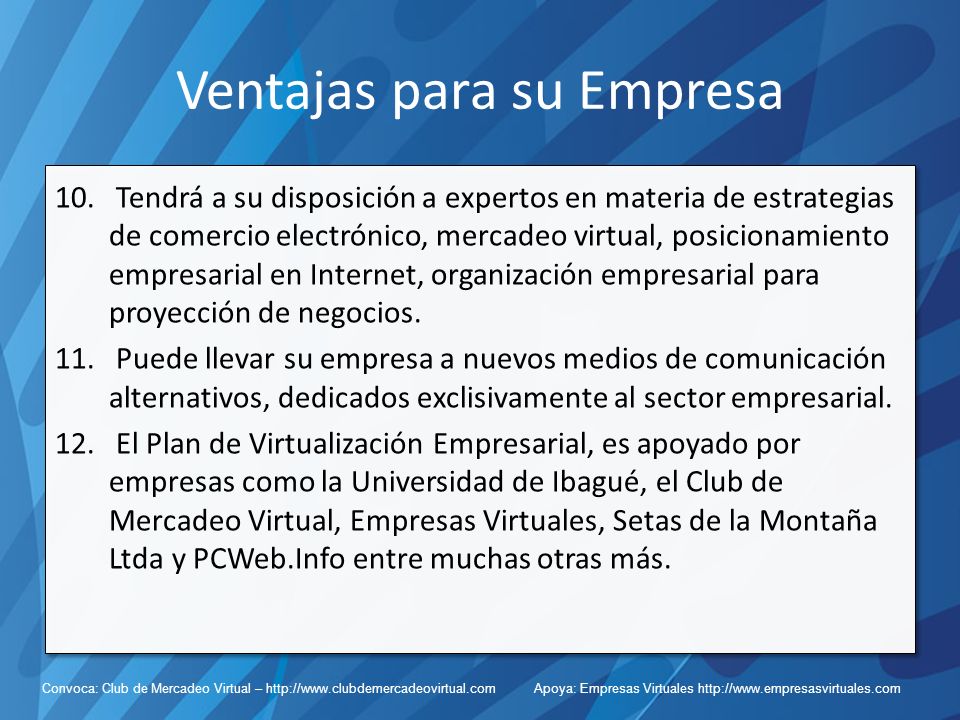 Ventajas para su Empresa

10. Tendrá a su disposición a expertos en materia de estrategias de comercio electrónico, mercadeo virtual, posicionamiento empresarial en Internet, organización empresarial para proyección de negocios.

11. Puede llevar su empresa a nuevos medios de comunicación alternativos, dedicados exclisivamente al sector empresarial.

12. El Plan de Virtualización Empresarial, es apoyado por empresas como la Universidad de Ibagué, el Club de Mercadeo Virtual, Empresas Virtuales, Setas de la Montaña Ltda y PCWeb.Info entre muchas otras más.

Convoca: Club de Mercadeo Virtual – http://www.clubdemercadeovirtual.com Apoya: Empresas Virtuales http://www.empresasvirtuales.com